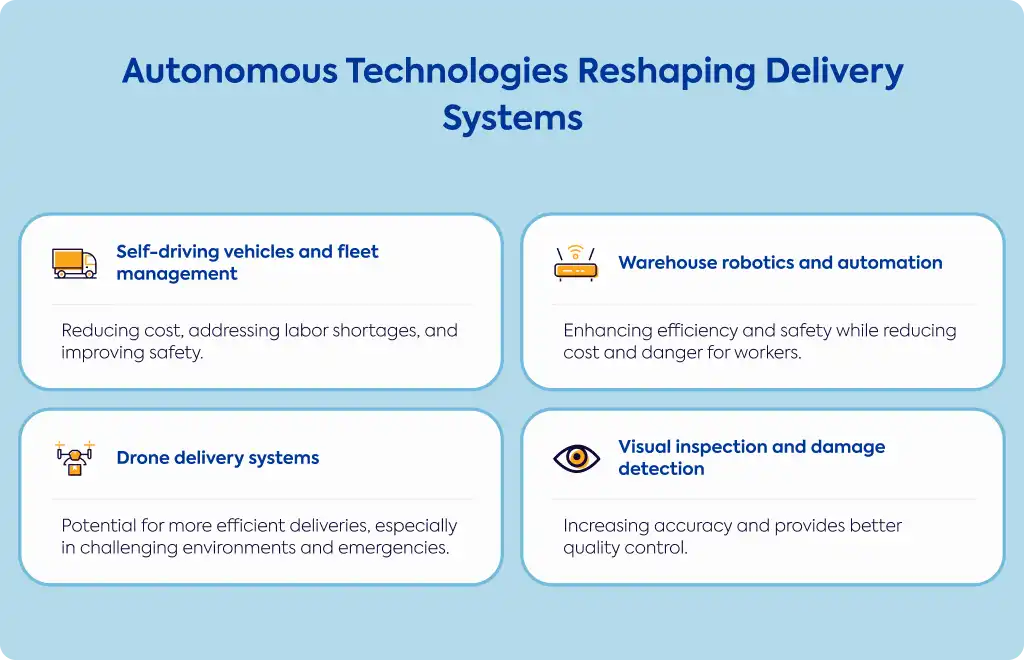 Autonomous Technologies Reshaping Delivery Systems

Self-driving vehicles and fleet management

Reducing cost, addressing labor shortages, and improving safety.

Warehouse robotics and automation

Enhancing efficiency and safety while reducing cost and danger for workers.

Drone delivery systems

Potential for more efficient deliveries, especially in challenging environments and emergencies.

Visual inspection and damage detection

Increasing accuracy and provides better quality control.